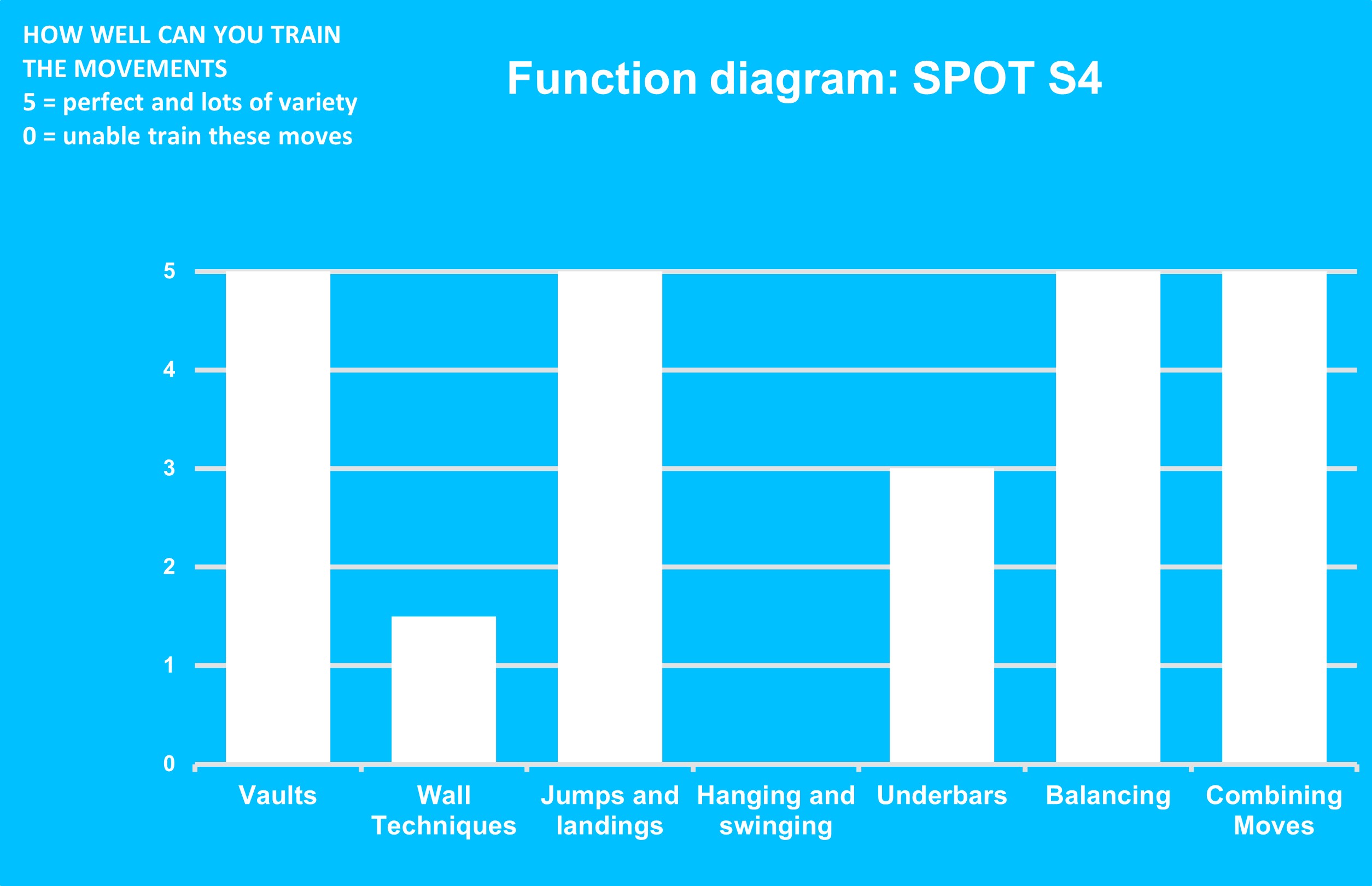 HOW WELL CAN YOU TRAIN THE MOVEMENTS
5 = perfect and lots of variety
0 = unable train these moves

Function diagram: SPOT S4

5
4
3
2
1
0

Vaults
Wall Techniques
Jumps and landings
Hanging and swinging
Underbars
Balancing
Combining Moves